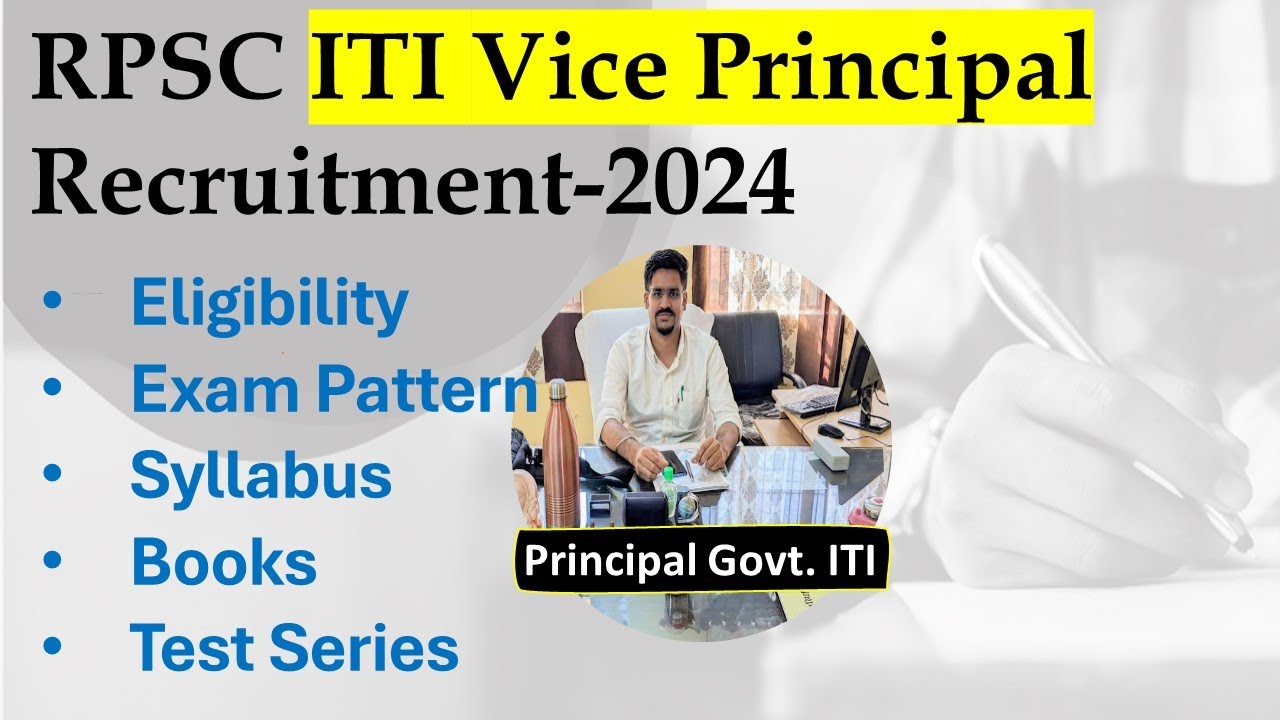 RPSC ITI Vice Principal Recruitment-2024

• Eligibility
• Exam Pattern
• Syllabus
• Books
• Test Series

Principal Govt. ITI